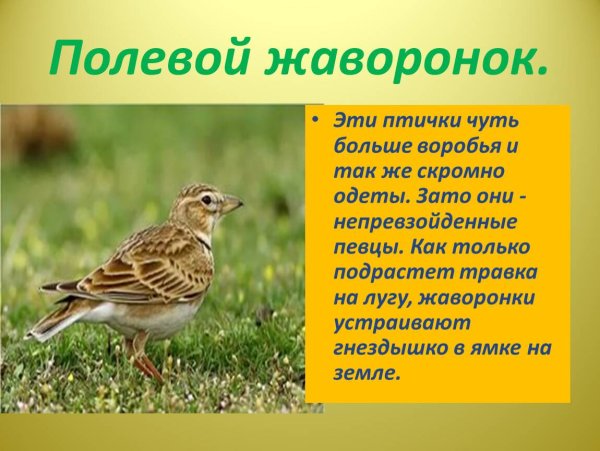 Полевой жаворонок.

• Эти птички чуть больше воробья и так же скромно одеты. Зато они - непревзойденные певцы. Как только подрастет травка на лугу, жаворонки устраивают гнездышко в ямке на земле.